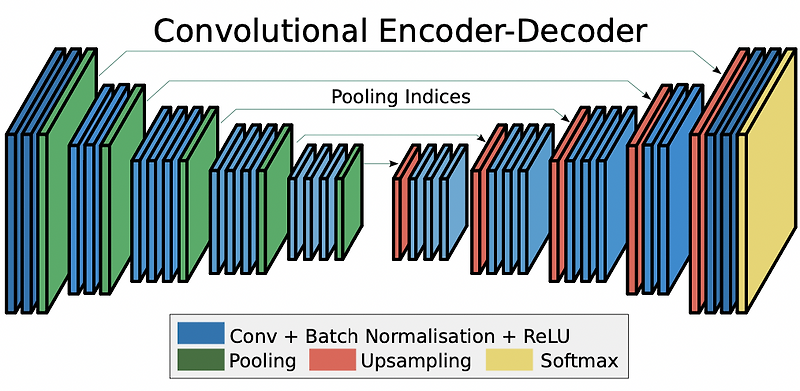 Convolutional Encoder-Decoder

Pooling Indices

Conv + Batch Normalisation + ReLU
Pooling
Upsampling
Softmax